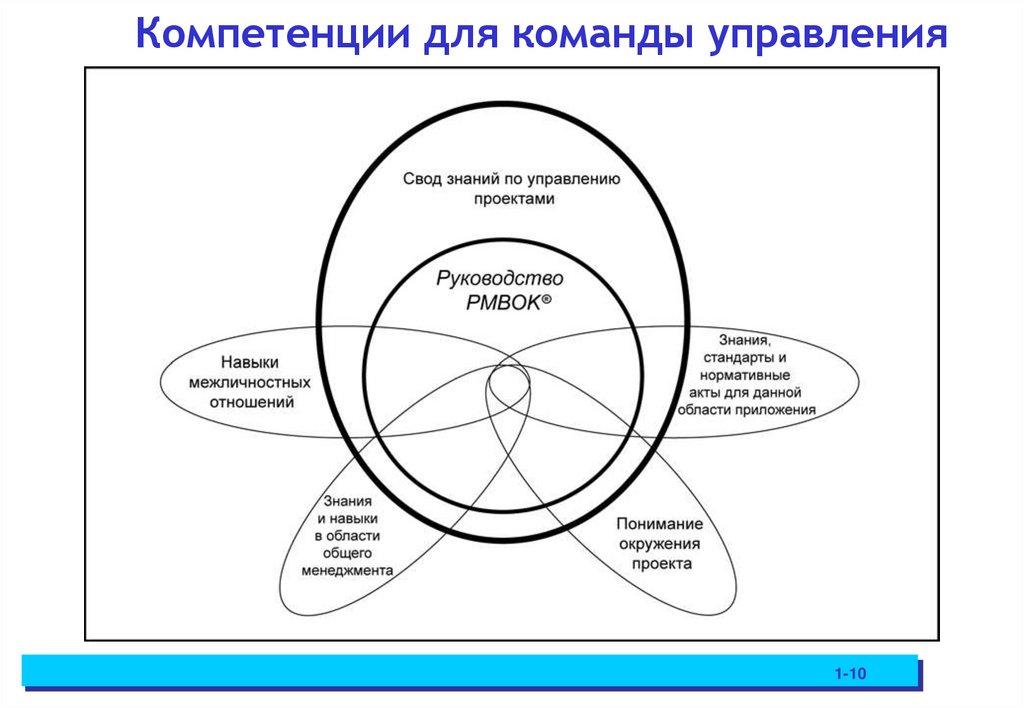 Компетенции для команды управления

Свод знаний по управлению проектами

Руководство PMBOK®

Навыки межличностных отношений

Знания, стандарты и нормативные акты для данной области приложения

Знания и навыки в области общего менеджмента

Понимание окружения проекта

1-10